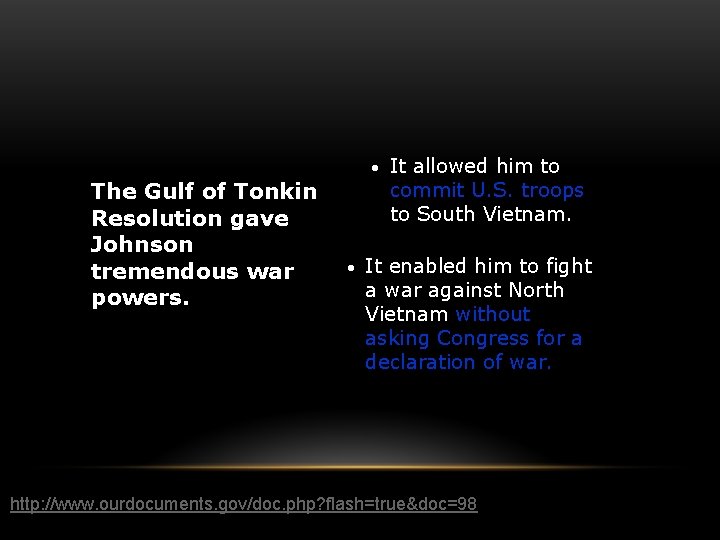 The Gulf of Tonkin Resolution gave Johnson tremendous war powers.

• It allowed him to commit U.S. troops to South Vietnam.

• It enabled him to fight a war against North Vietnam without asking Congress for a declaration of war.

http://www.ourdocuments.gov/doc.php?flash=true&doc=98